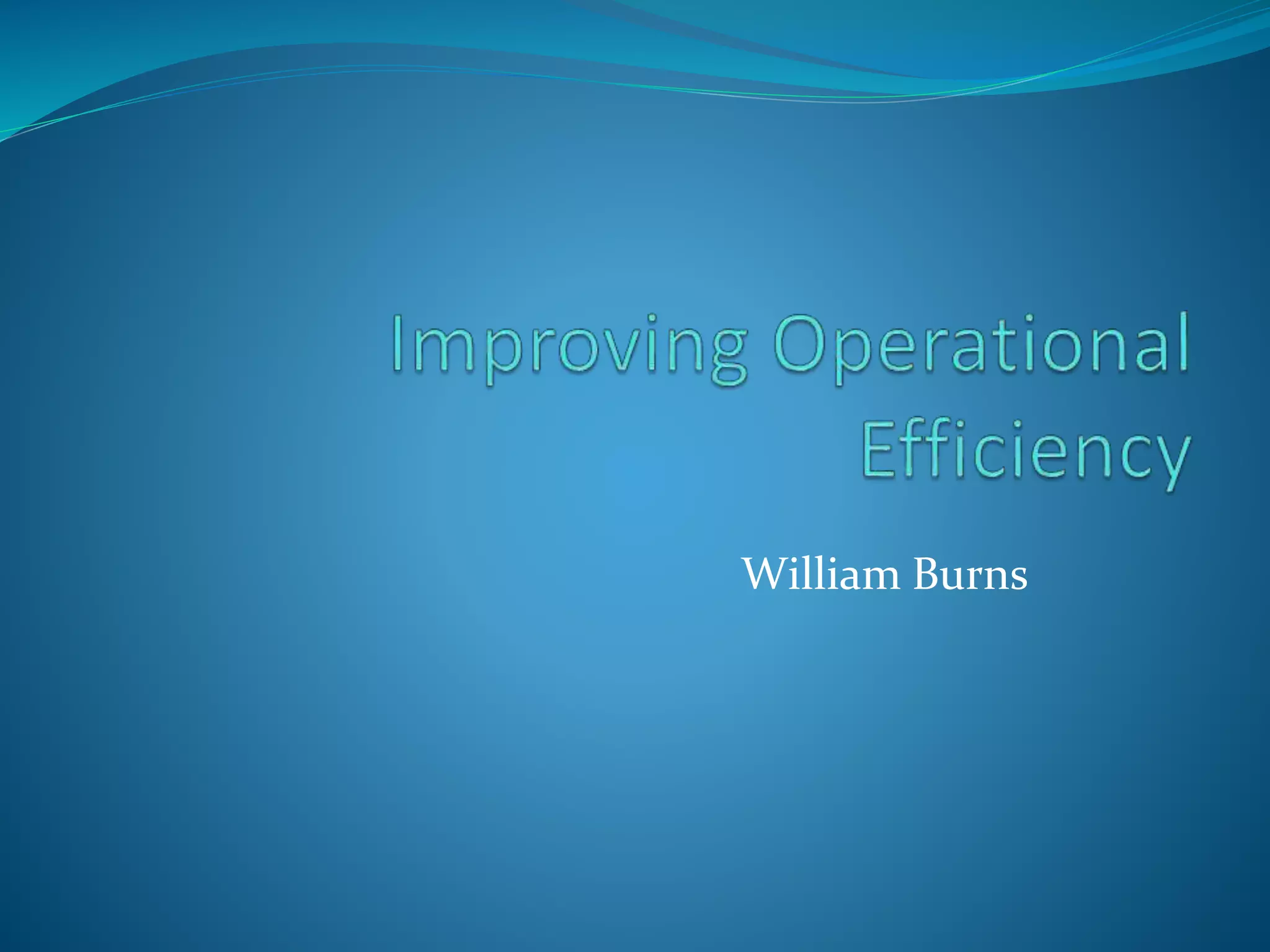 Improving Operational Efficiency

William Burns